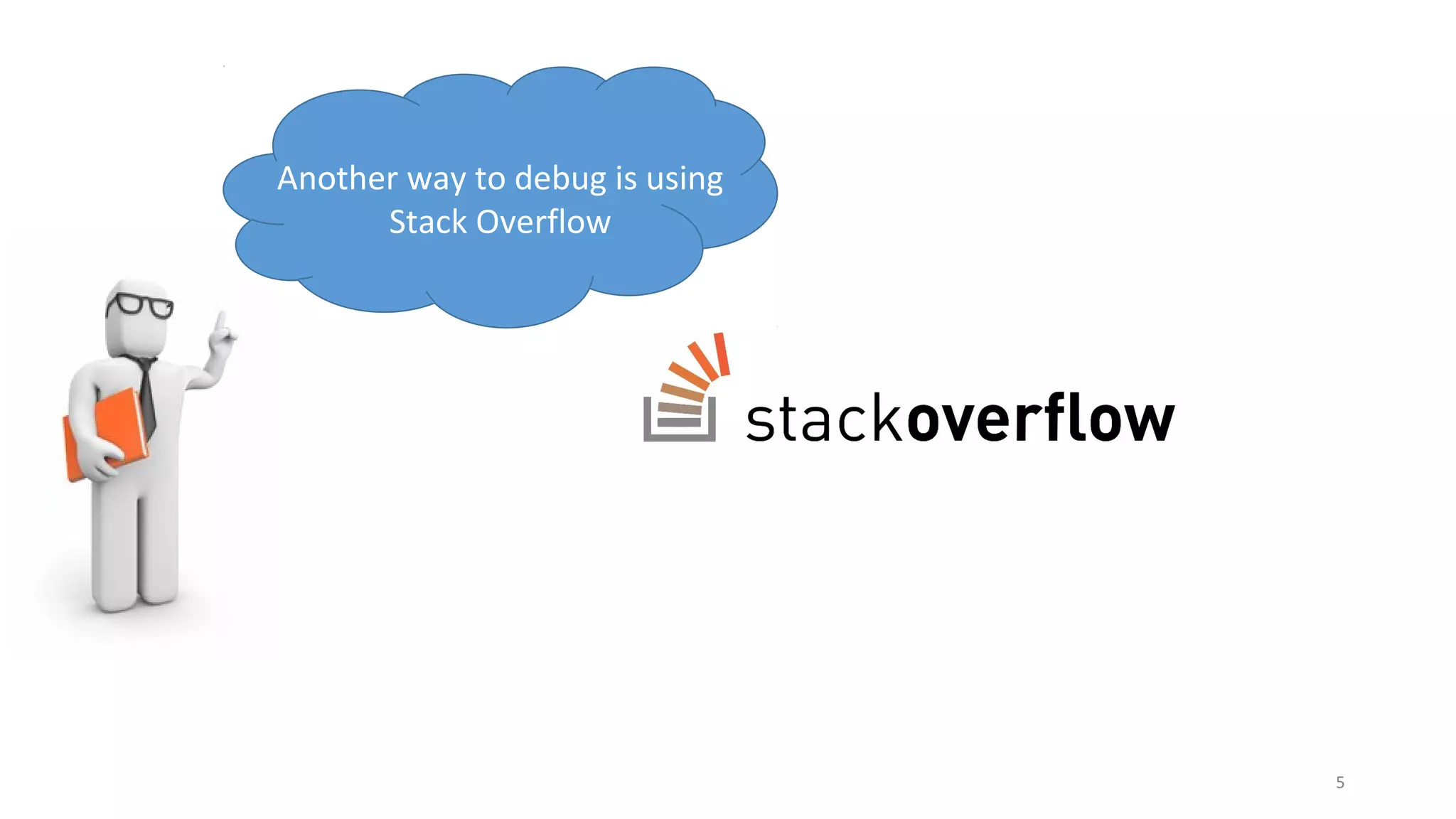 Another way to debug is using Stack Overflow

stackoverflow

5